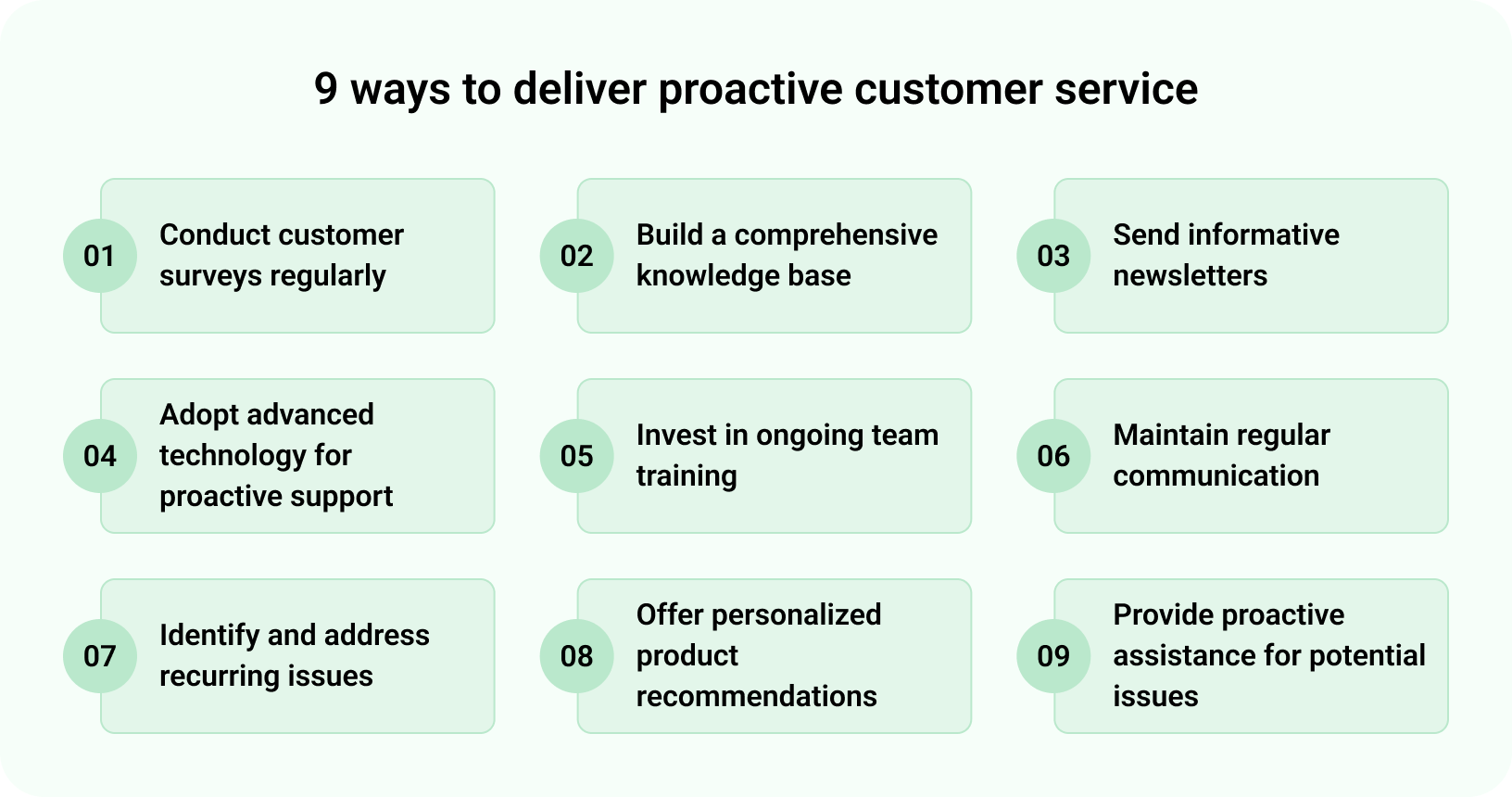 9 ways to deliver proactive customer service

01 Conduct customer surveys regularly

02 Build a comprehensive knowledge base

03 Send informative newsletters

04 Adopt advanced technology for proactive support

05 Invest in ongoing team training

06 Maintain regular communication

07 Identify and address recurring issues

08 Offer personalized product recommendations

09 Provide proactive assistance for potential issues